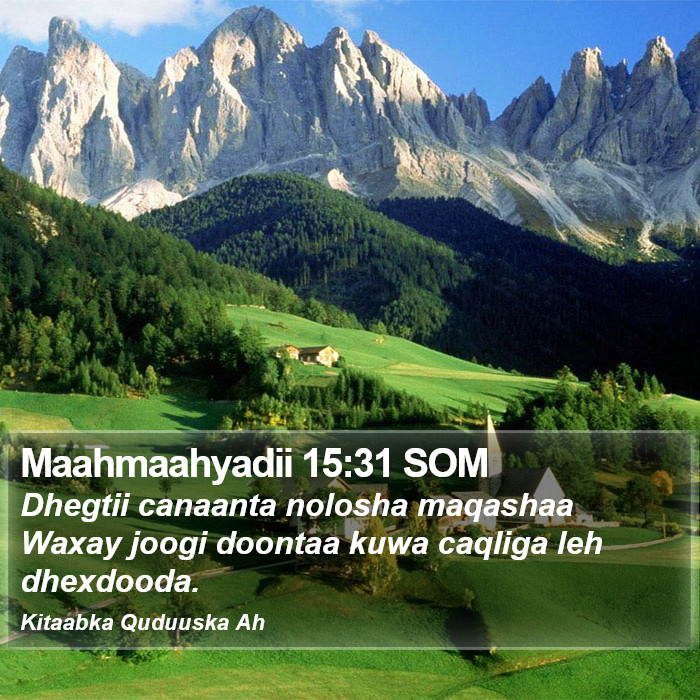 Maahmaahyadii 15:31 SOM

Dhegtii canaanta nolosha maqashaa Waxay joogi doontaa kuwa caqliga leh dhexdooda.

Kitaabka Quduuska Ah